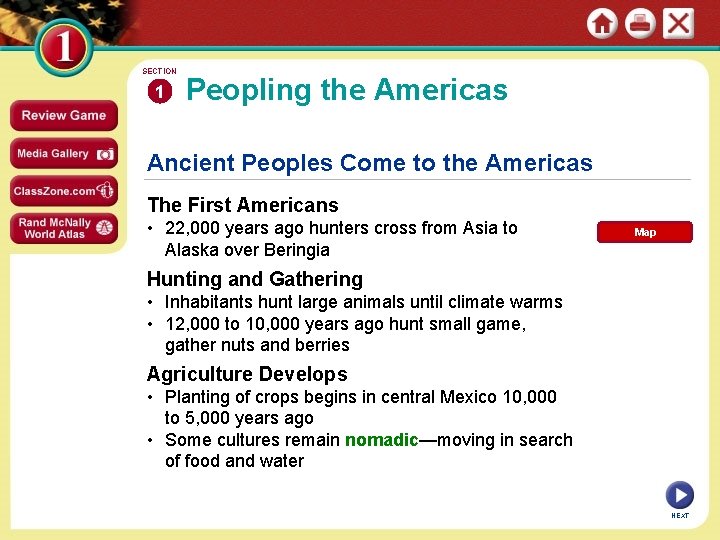 1

Review Game

Media Gallery

ClassZone.com

Rand McNally World Atlas

SECTION 1 Peopling the Americas

Ancient Peoples Come to the Americas

The First Americans
• 22,000 years ago hunters cross from Asia to Alaska over Beringia

Map

Hunting and Gathering
• Inhabitants hunt large animals until climate warms
• 12,000 to 10,000 years ago hunt small game, gather nuts and berries

Agriculture Develops
• Planting of crops begins in central Mexico 10,000 to 5,000 years ago
• Some cultures remain nomadic—moving in search of food and water

NEXT